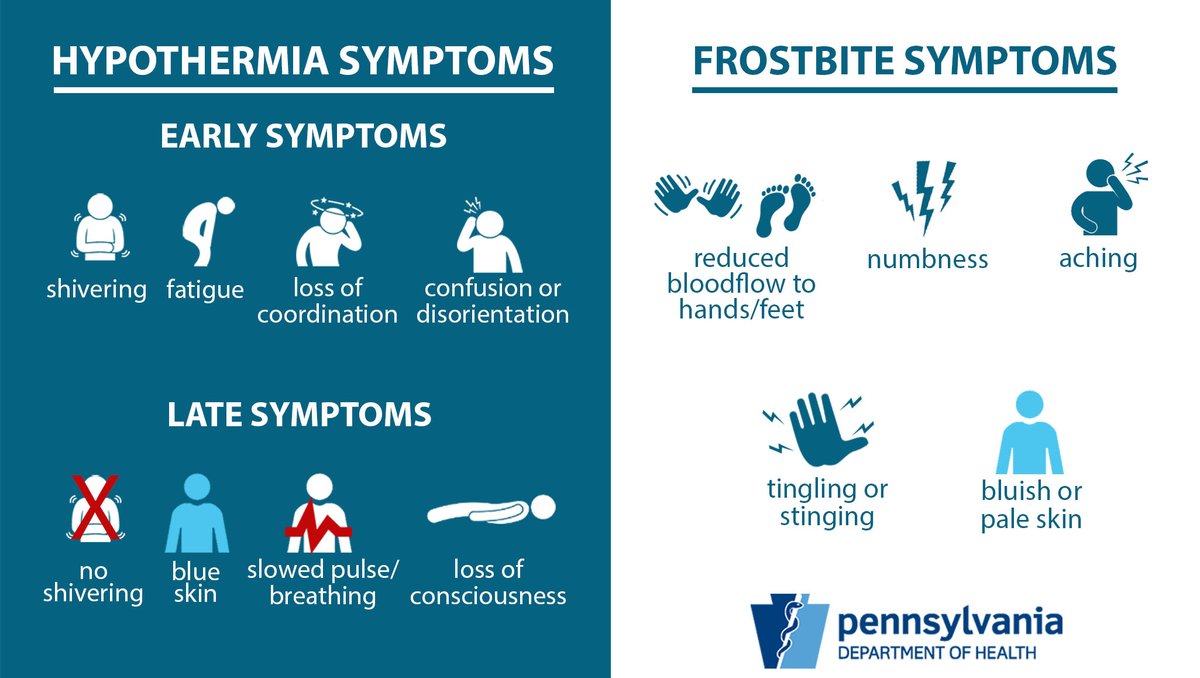 HYPOTHERMIA SYMPTOMS

EARLY SYMPTOMS

shivering

fatigue

loss of coordination

confusion or disorientation

LATE SYMPTOMS

no shivering

blue skin

slowed pulse/ breathing

loss of consciousness

FROSTBITE SYMPTOMS

reduced bloodflow to hands/feet

numbness

aching

tingling or stinging

bluish or pale skin

pennsylvania
DEPARTMENT OF HEALTH